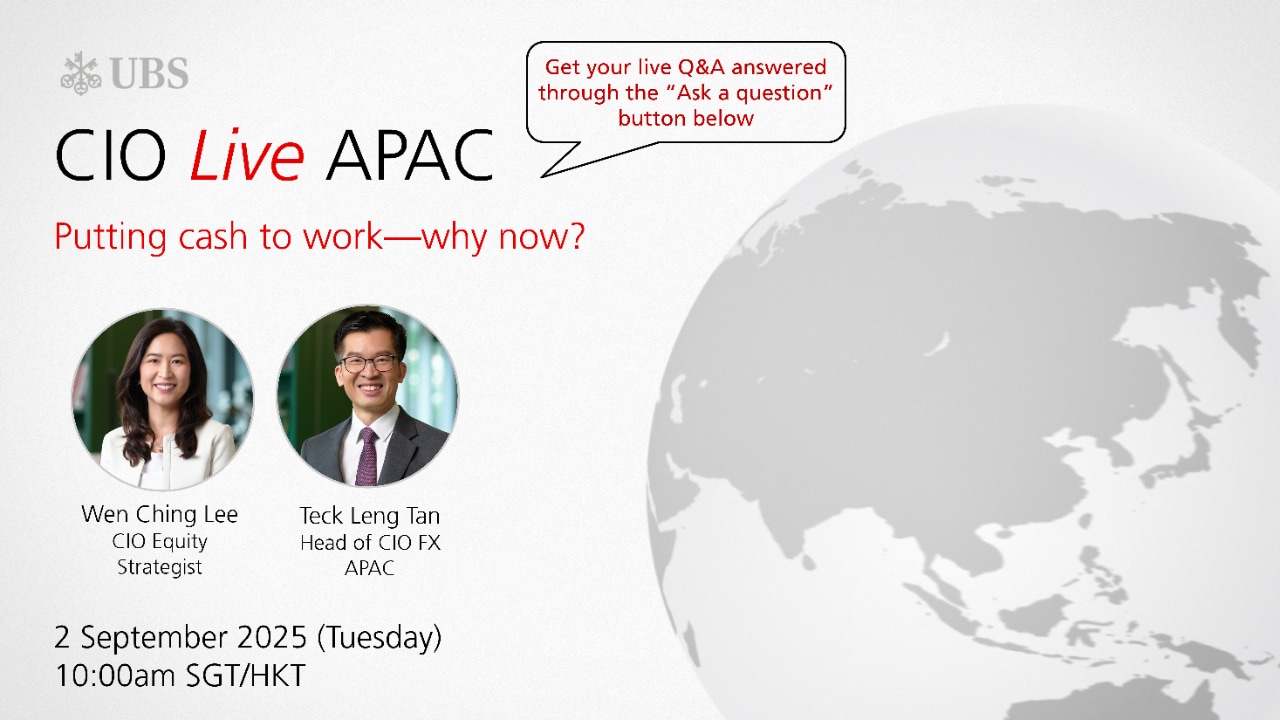 UBS

Get your live Q&A answered through the “Ask a question” button below

CIO Live APAC

Putting cash to work—why now?

Wen Ching Lee
CIO Equity Strategist

Teck Leng Tan
Head of CIO FX APAC

2 September 2025 (Tuesday)
10:00am SGT/HKT